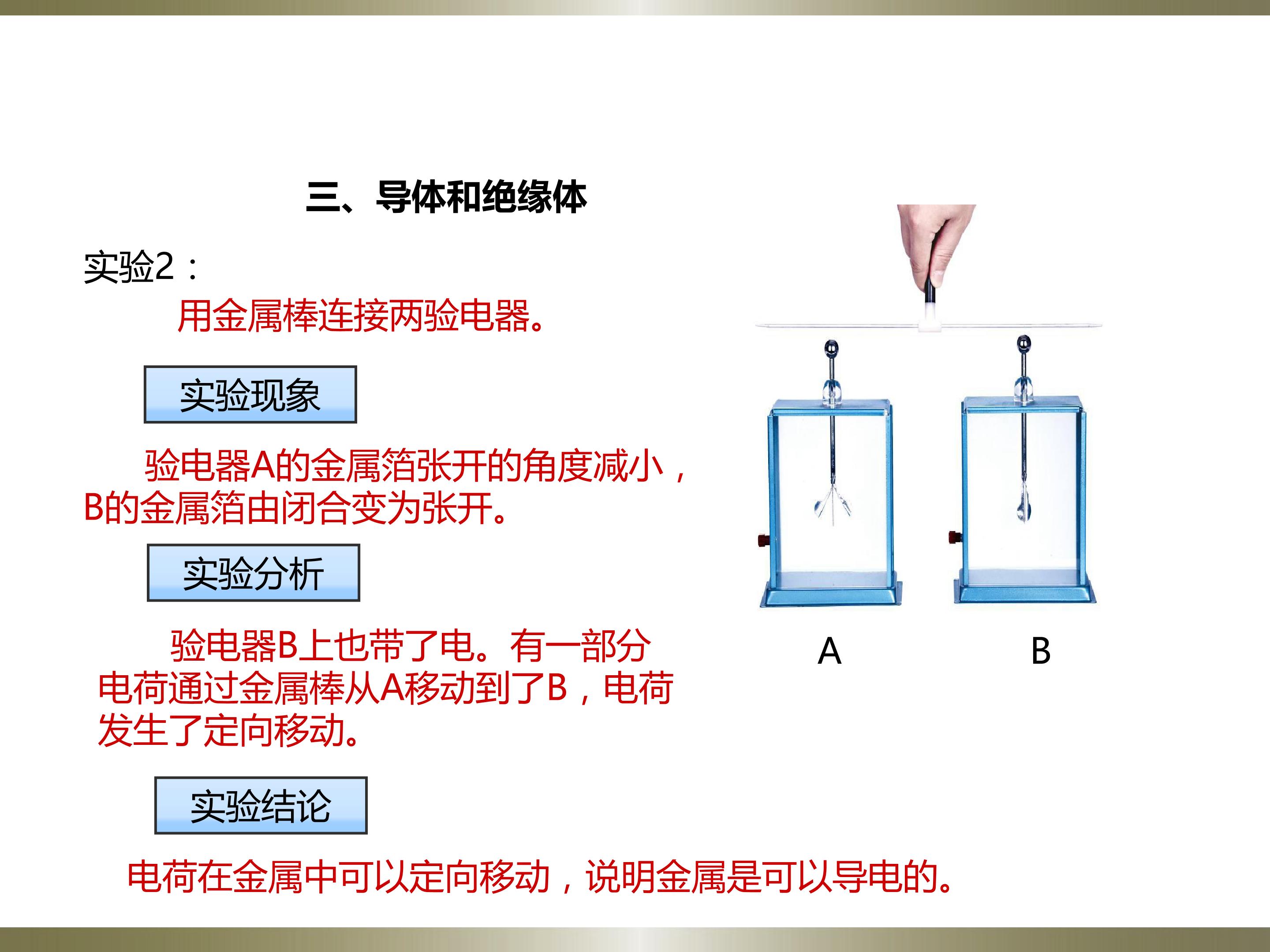 三、导体和绝缘体

实验2：

用金属棒连接两验电器。

实验现象

验电器A的金属箔张开的角度减小，B的金属箔由闭合变为张开。

实验分析

验电器B上也带了电。有一部分电荷通过金属棒从A移动到了B，电荷发生了定向移动。

实验结论

电荷在金属中可以定向移动，说明金属是可以导电的。

A

B